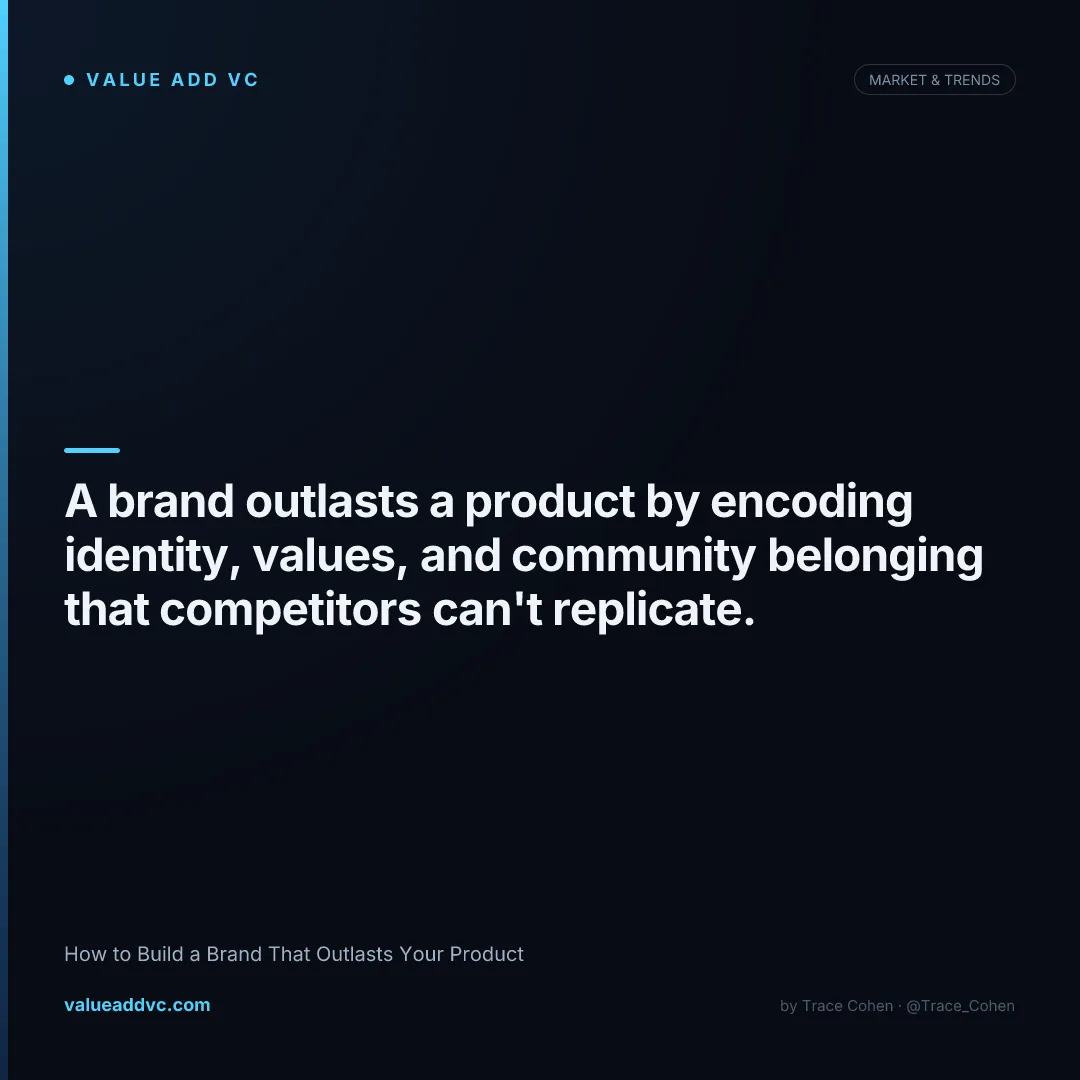 • VALUE ADD VC

MARKET & TRENDS

A brand outlasts a product by encoding identity, values, and community belonging that competitors can't replicate.

How to Build a Brand That Outlasts Your Product

valueaddvc.com

by Trace Cohen · @Trace_Cohen